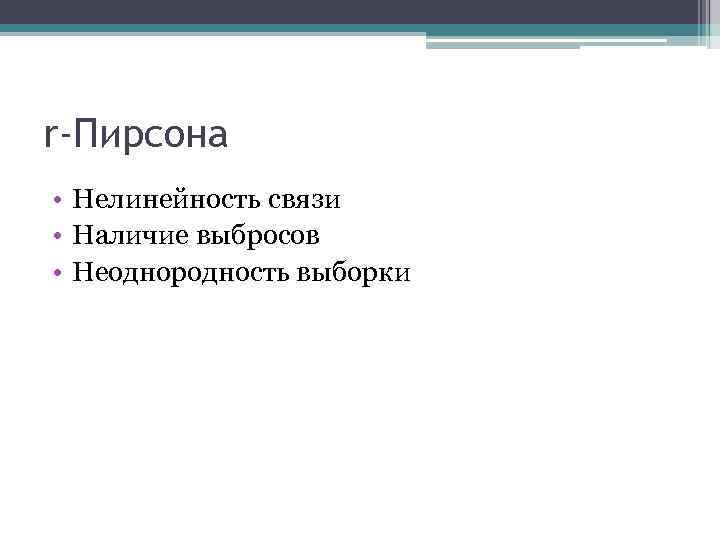 r-Пирсона

• Нелинейность связи
• Наличие выбросов
• Неоднородность выборки